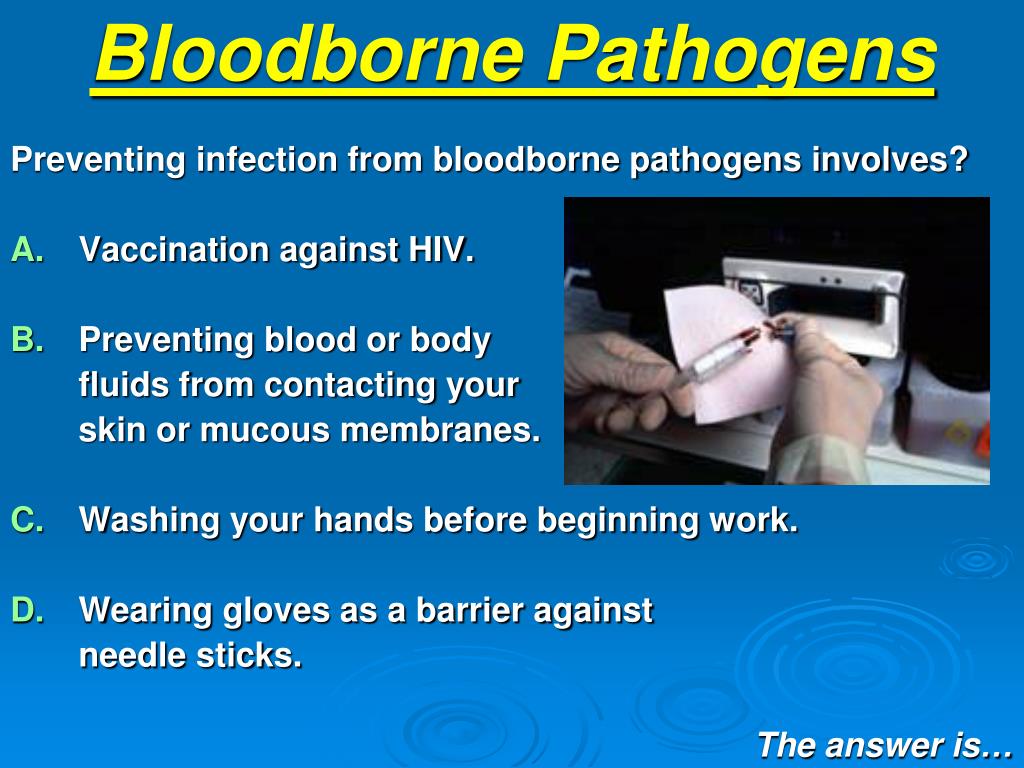 Bloodborne Pathogens

Preventing infection from bloodborne pathogens involves?

A. Vaccination against HIV.

B. Preventing blood or body fluids from contacting your skin or mucous membranes.

C. Washing your hands before beginning work.

D. Wearing gloves as a barrier against needle sticks.

The answer is…